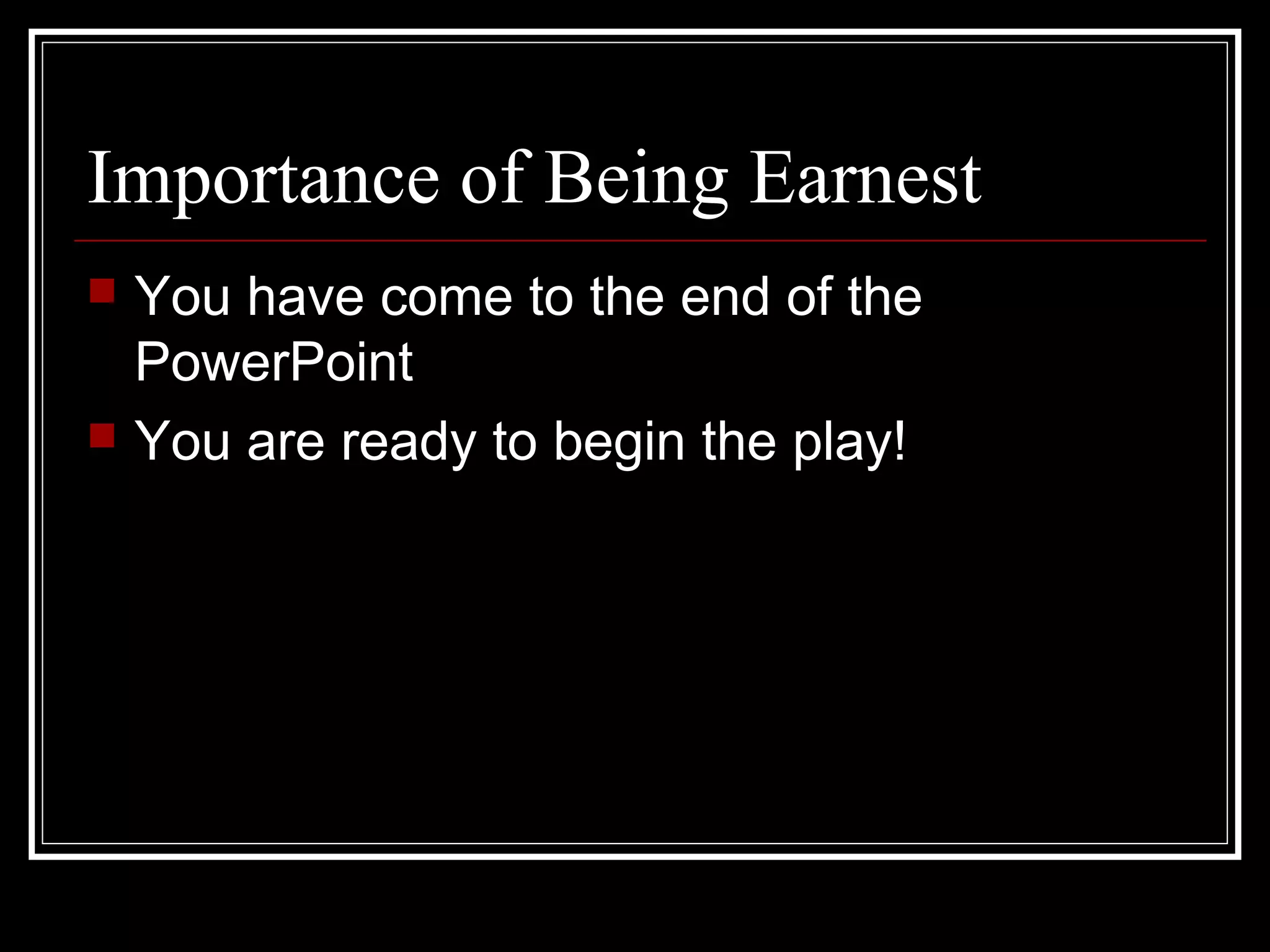 Importance of Being Earnest

- You have come to the end of the PowerPoint
- You are ready to begin the play!